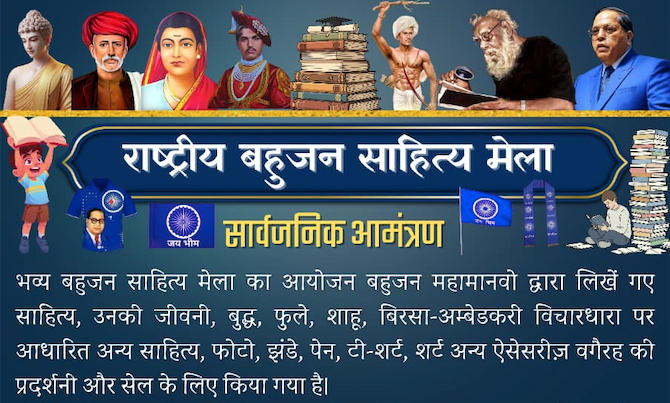 राष्ट्रीय बहुजन साहित्य मेला

जय भीम

सार्वजनिक आमंत्रण

जय भीम

भव्य बहुजन साहित्य मेला का आयोजन बहुजन महामानवो द्वारा लिखें गए साहित्य, उनकी जीवनी, बुद्ध, फुले, शाहू, बिरसा-अम्बेडकरी विचारधारा पर आधारित अन्य साहित्य, फोटो, झंडे, पेन, टी-शर्ट, शर्ट अन्य ऐसेसरीज़ वगैरह की प्रदर्शनी और सेल के लिए किया गया है।